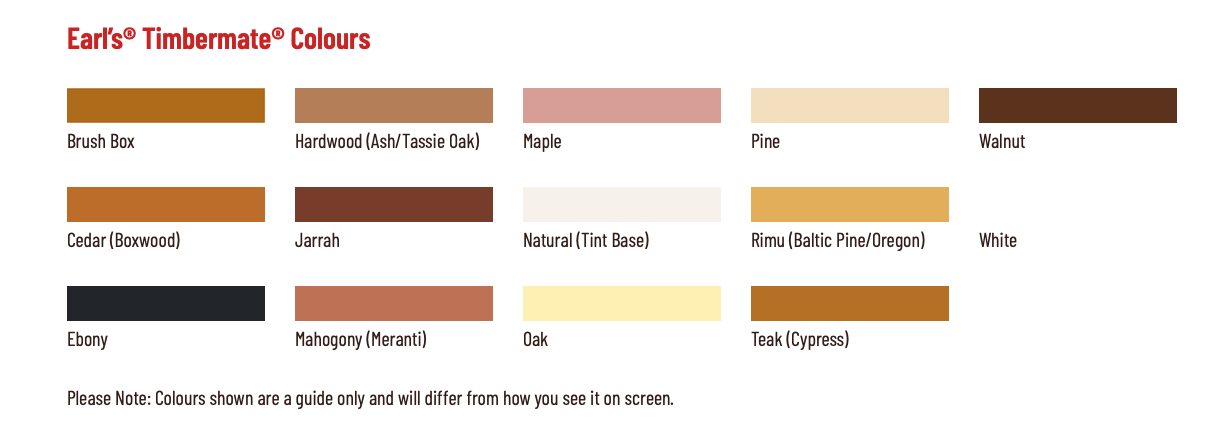 Earl's® Timbermate® Colours

Brush Box

Hardwood (Ash/Tassie Oak)

Maple

Pine

Walnut

Cedar (Boxwood)

Jarrah

Natural (Tint Base)

Rimu (Baltic Pine/Oregon)

White

Ebony

Mahogony (Meranti)

Oak

Teak (Cypress)

Please Note: Colours shown are a guide only and will differ from how you see it on screen.